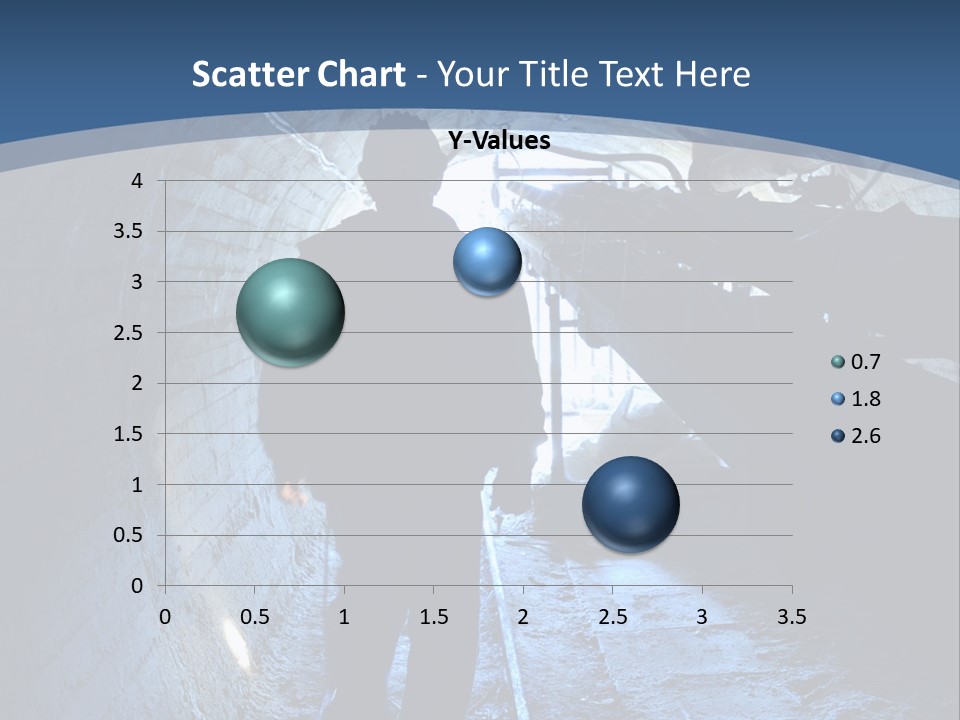 Scatter Chart - Your Title Text Here

Y-Values

4
3.5
3
2.5
2
1.5
1
0.5
0

0 0.5 1 1.5 2 2.5 3 3.5

0.7
1.8
2.6